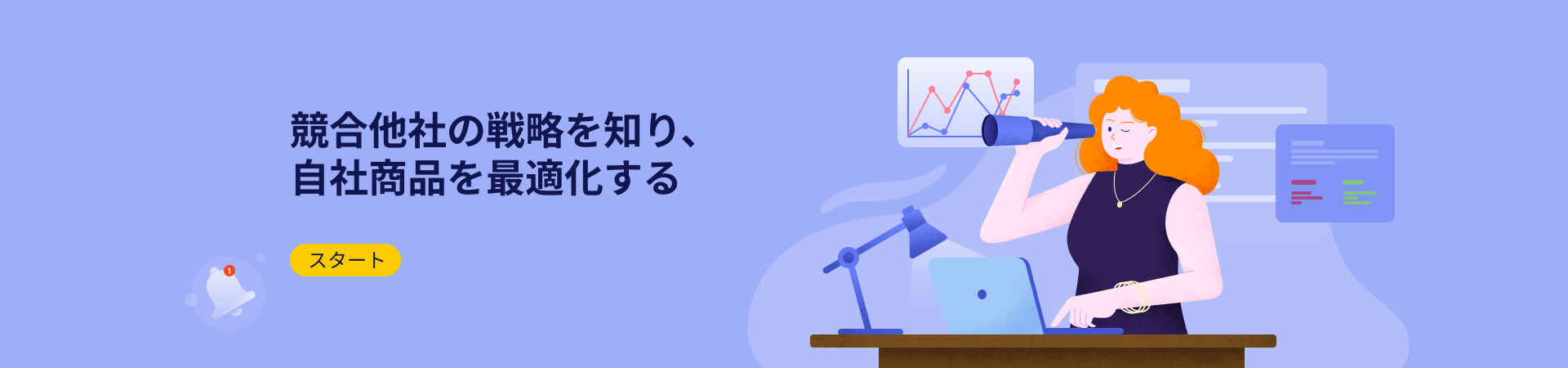 競合他社の戦略を知り、
自社商品を最適化する

スタート

1